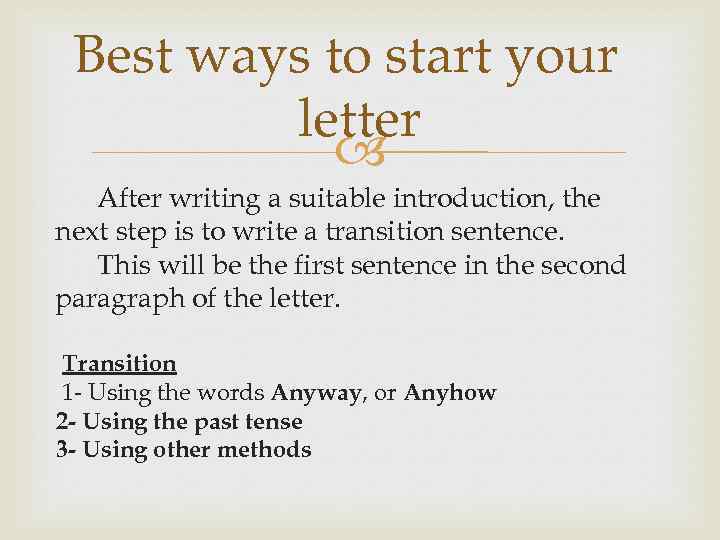 Best ways to start your letter

After writing a suitable introduction, the next step is to write a transition sentence.

This will be the first sentence in the second paragraph of the letter.

Transition
1- Using the words Anyway, or Anyhow
2- Using the past tense
3- Using other methods